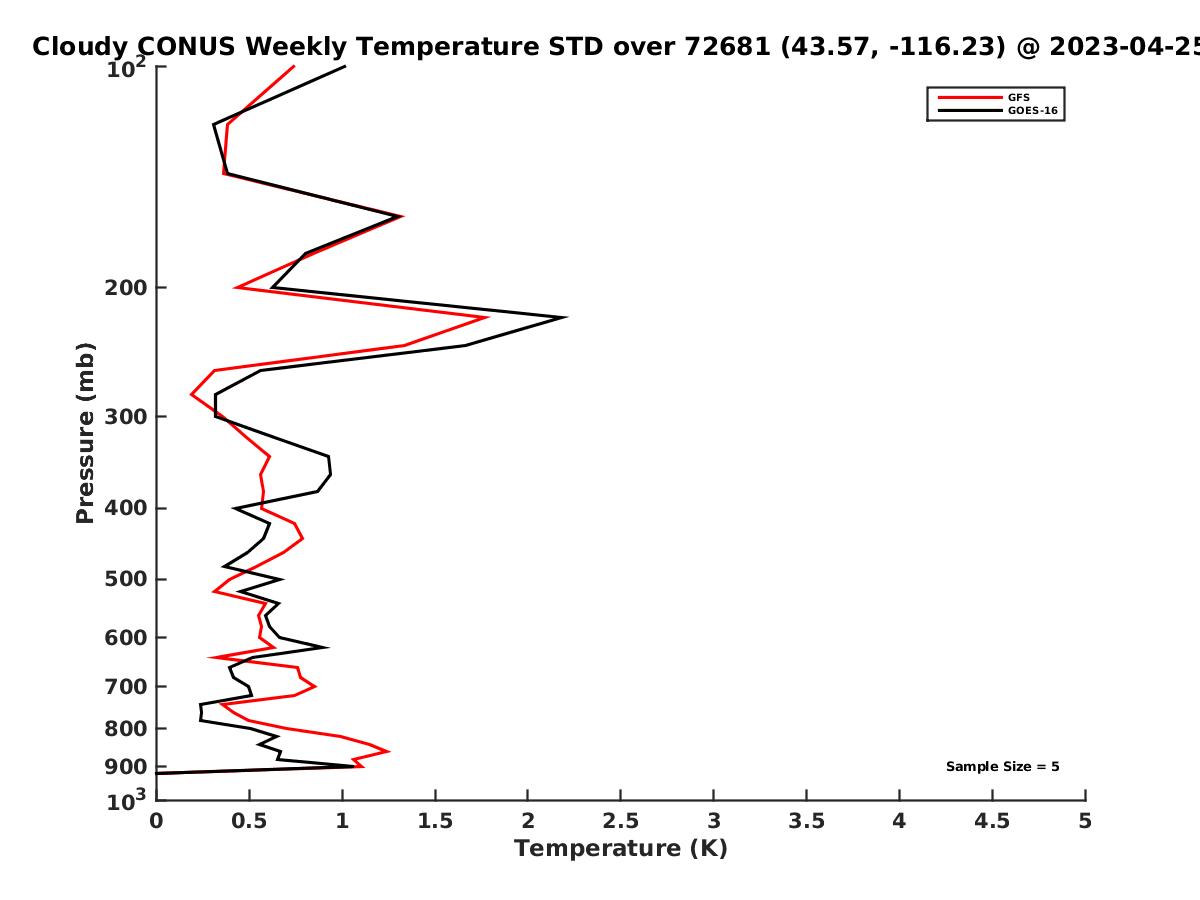 Cloudy CONUS Weekly Temperature STD over 72681 (43.57, -116.23) @ 2023-04-25

GFS
GOES-16

Pressure (mb)

$10^2$
200
300
400
500
600
700
800
900
$10^3$

Sample Size = 5

0
0.5
1
1.5
2
2.5
3
3.5
4
4.5
5

Temperature (K)